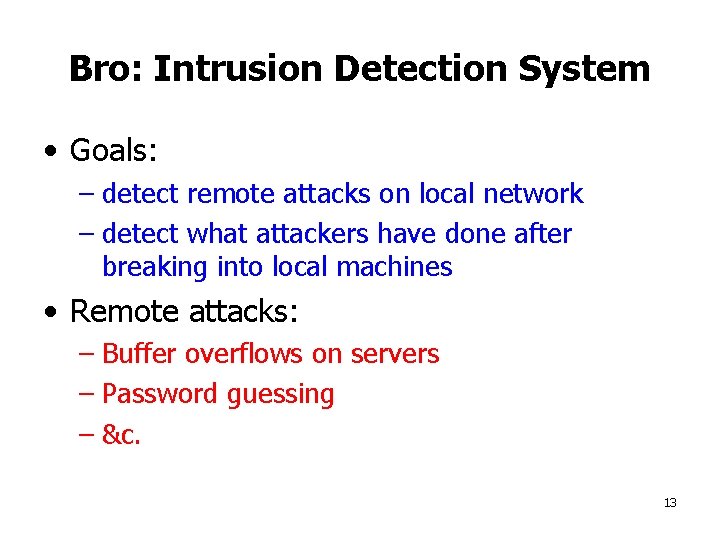 Bro: Intrusion Detection System

• Goals:
– detect remote attacks on local network
– detect what attackers have done after breaking into local machines

• Remote attacks:
– Buffer overflows on servers
– Password guessing
– &c.

13